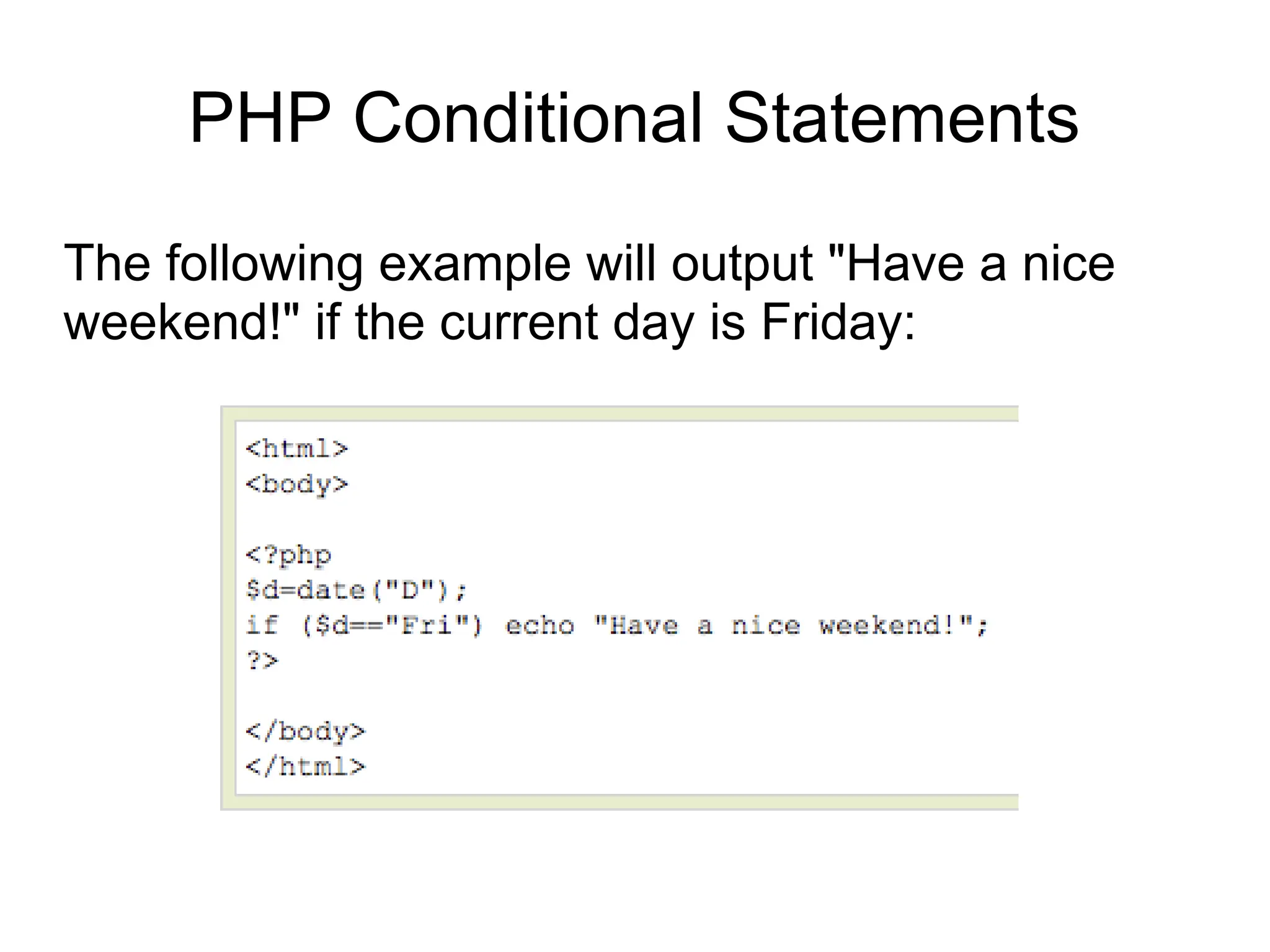 PHP Conditional Statements

The following example will output "Have a nice weekend!" if the current day is Friday:

<html>
<body>

<?php
$d=date("D");
if ($d=="Fri") echo "Have a nice weekend!";
?>

</body>
</html>